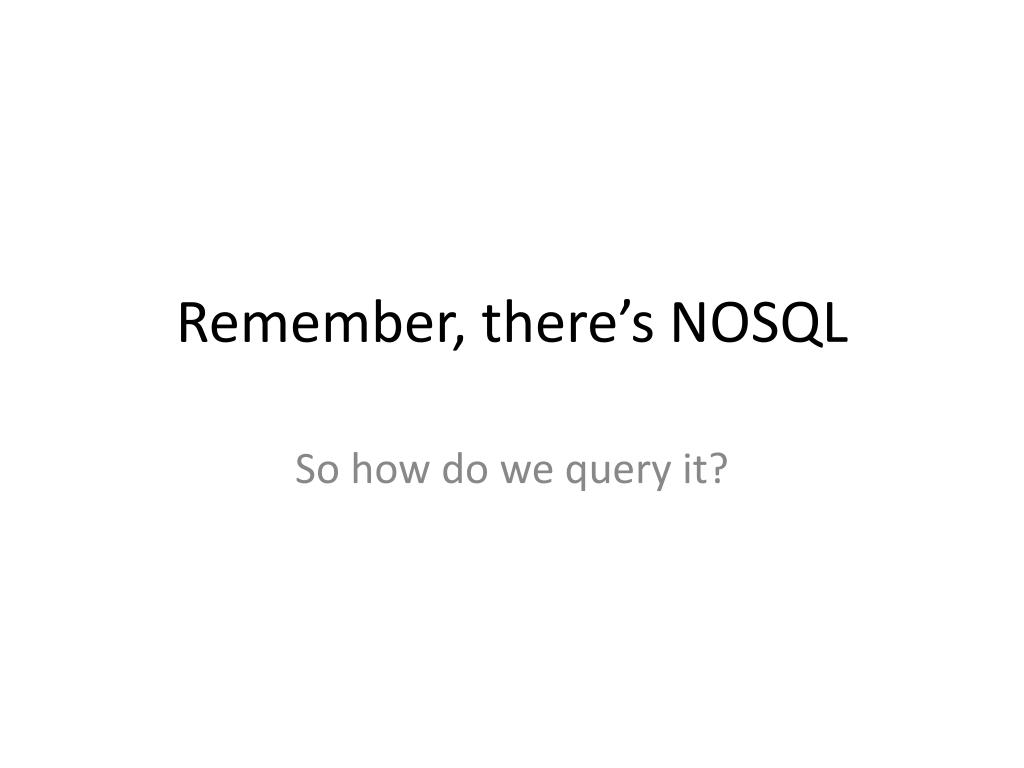 Remember, there’s NOSQL

So how do we query it?